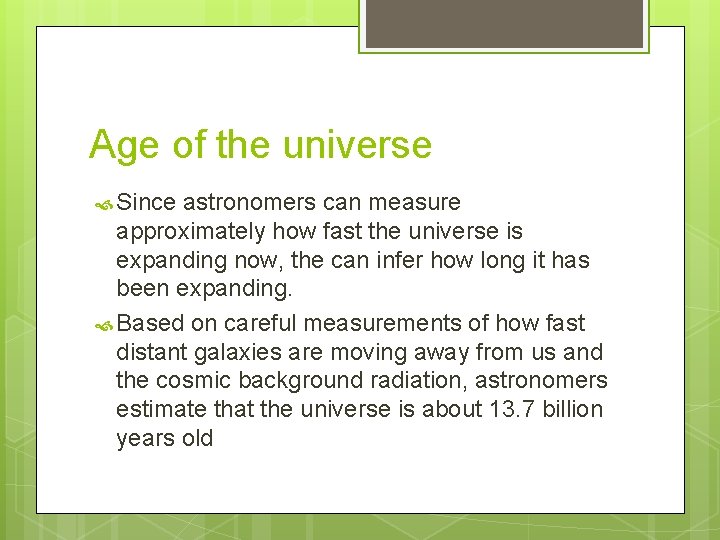 Age of the universe

Since astronomers can measure approximately how fast the universe is expanding now, the can infer how long it has been expanding.

Based on careful measurements of how fast distant galaxies are moving away from us and the cosmic background radiation, astronomers estimate that the universe is about 13.7 billion years old